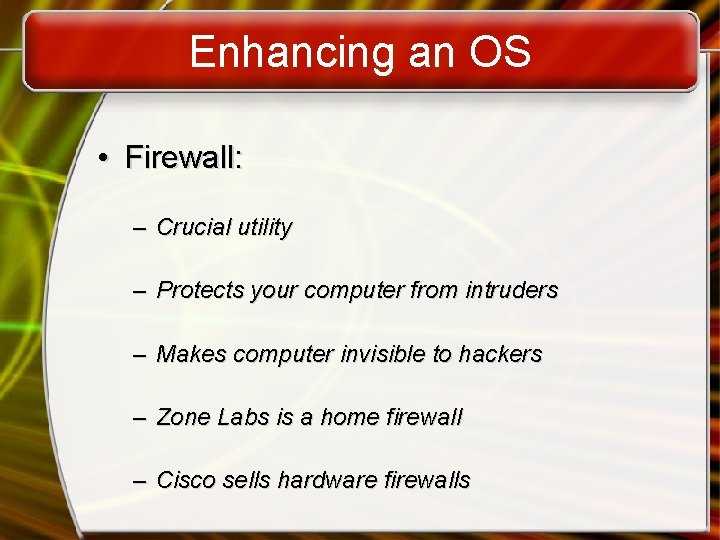 Enhancing an OS

• Firewall:

– Crucial utility

– Protects your computer from intruders

– Makes computer invisible to hackers

– Zone Labs is a home firewall

– Cisco sells hardware firewalls